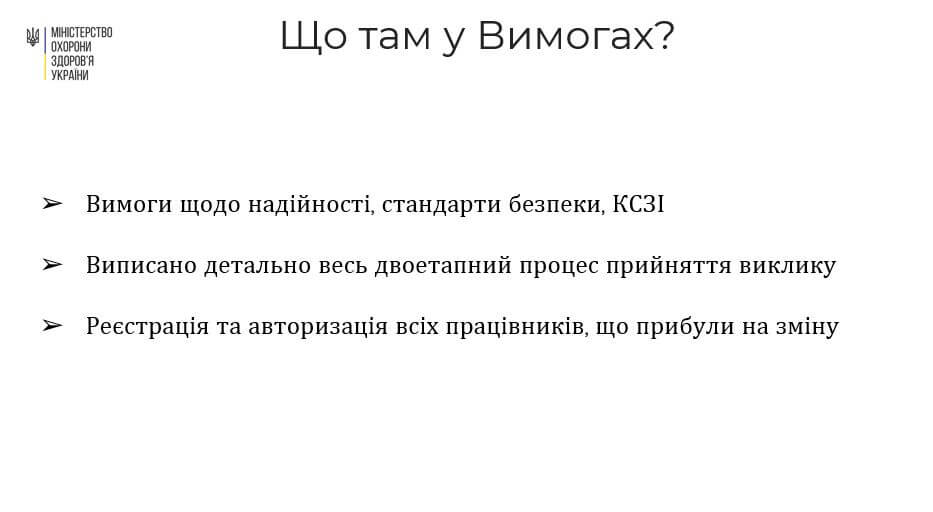 МІНІСТЕРСТВО ОХОРОНИ ЗДОРОВ'Я УКРАЇНИ

Що там у Вимогах?

➢ Вимоги щодо надійності, стандарти безпеки, КСЗІ

➢ Виписано детально весь двоетапний процес прийняття виклику

➢ Реєстрація та авторизація всіх працівників, що прибули на зміну